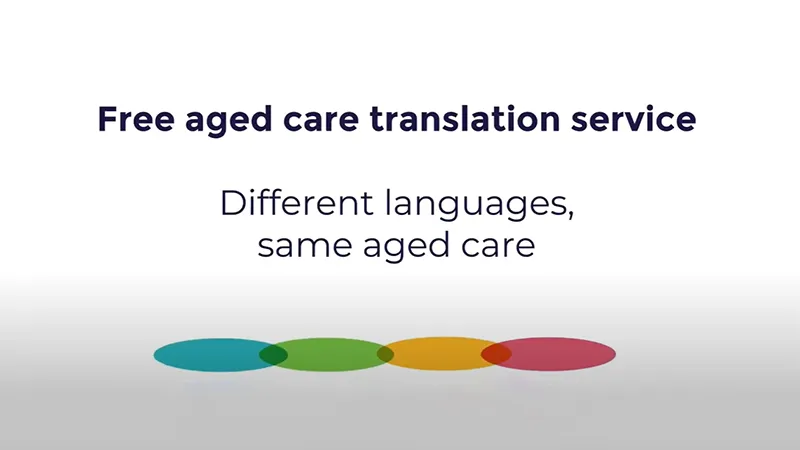 Free aged care translation service

Different languages, same aged care